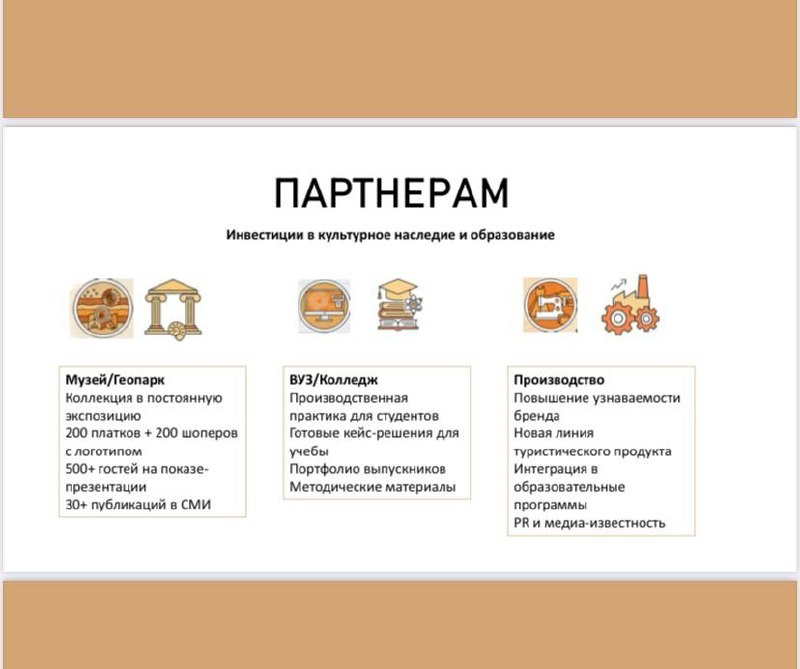 ПАРТНЕРАМ

Инвестиции в культурное наследие и образование

Музей/Геопарк
Коллекция в постоянную экспозицию
200 платков + 200 шоперов с логотипом
500+ гостей на показе-презентации
30+ публикаций в СМИ

ВУЗ/Колледж
Производственная практика для студентов
Готовые кейс-решения для учебы
Портфолио выпускников
Методические материалы

Производство
Повышение узнаваемости бренда
Новая линия туристического продукта
Интеграция в образовательные программы
PR и медиа-известность